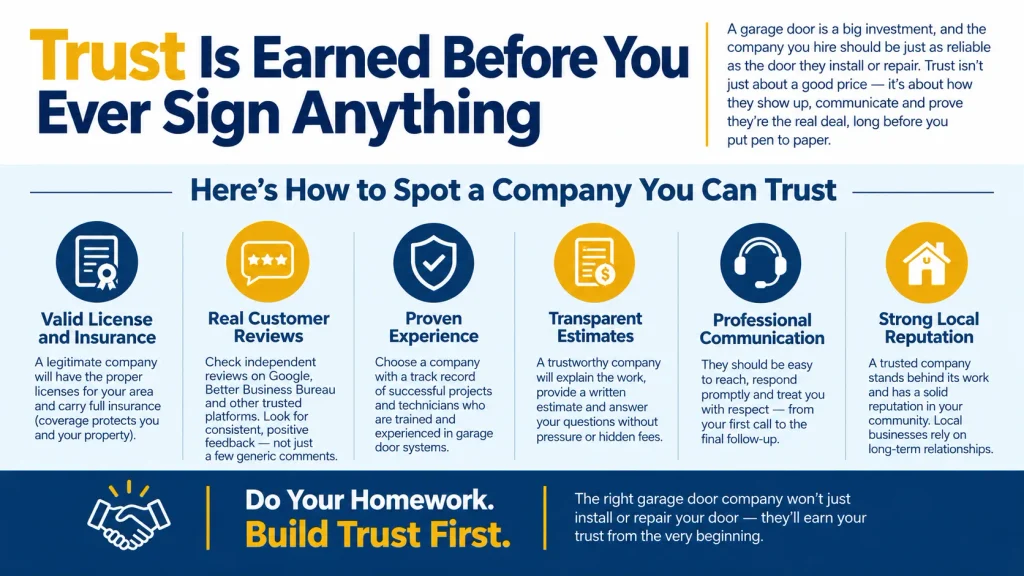 Trust Is Earned Before You Ever Sign Anything

A garage door is a big investment, and the company you hire should be just as reliable as the door they install or repair. Trust isn't just about a good price — it's about how they show up, communicate and prove they're the real deal, long before you put pen to paper.

Here's How to Spot a Company You Can Trust

Valid License and Insurance

A legitimate company will have the proper licenses for your area and carry full insurance (coverage protects you and your property).

Real Customer Reviews

Check independent reviews on Google, Better Business Bureau and other trusted platforms. Look for consistent, positive feedback — not just a few generic comments.

Proven Experience

Choose a company with a track record of successful projects and technicians who are trained and experienced in garage door systems.

Transparent Estimates

A trustworthy company will explain the work, provide a written estimate and answer your questions without pressure or hidden fees.

Professional Communication

They should be easy to reach, respond promptly and treat you with respect — from your first call to the final follow-up.

Strong Local Reputation

A trusted company stands behind its work and has a solid reputation in your community. Local businesses rely on long-term relationships.

Do Your Homework.
Build Trust First.

The right garage door company won't just install or repair your door — they'll earn your trust from the very beginning.